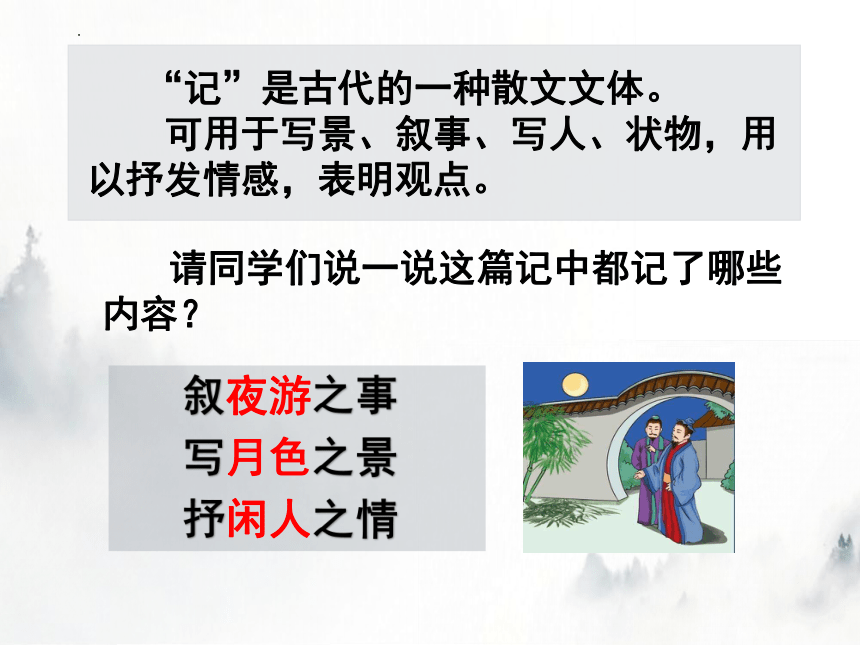 “记”是古代的一种散文文体。

可用于写景、叙事、写人、状物，用以抒发情感，表明观点。

请同学们说一说这篇记中都记了哪些内容？

叙夜游之事
写月色之景
抒闲人之情